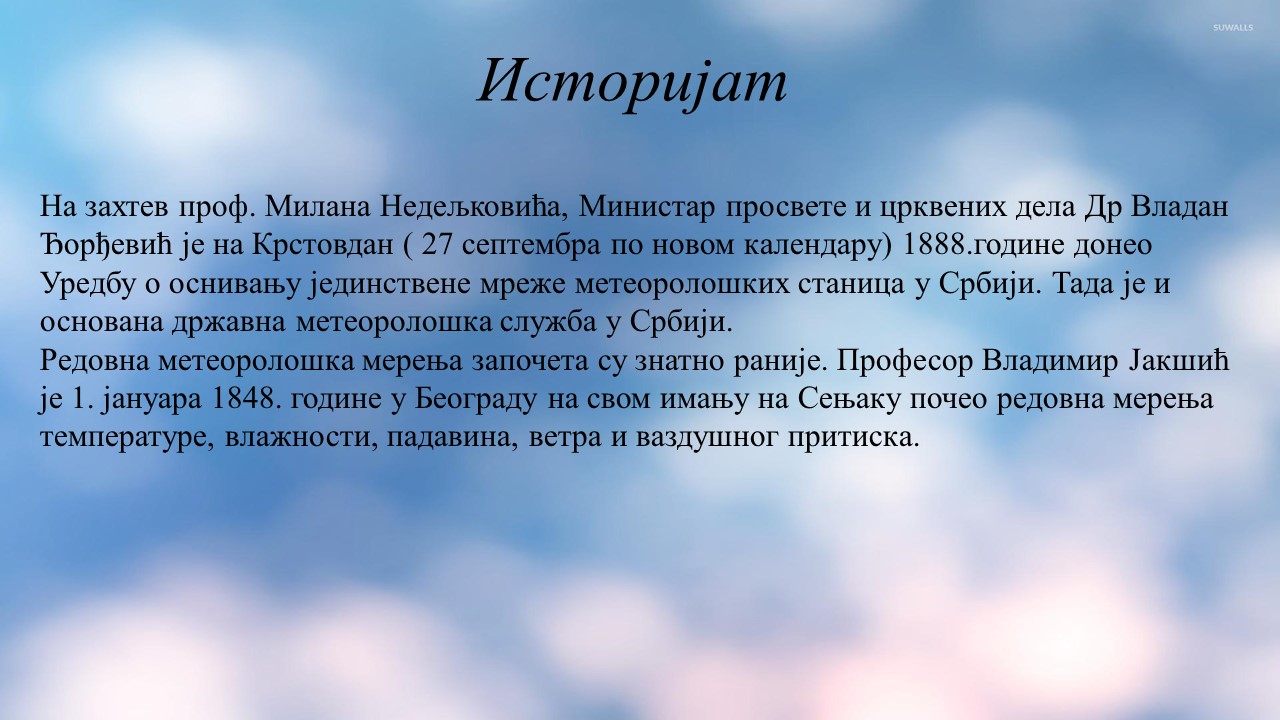 SUWALLS

Историјат

На захтев проф. Милана Недељковића, Министар просвете и црквених дела Др Владан Ђорђевић је на Крстовдан ( 27 септембра по новом календару) 1888.године донео Уредбу о оснивању јединствене мреже метеоролошких станица у Србији. Тада је и основана државна метеоролошка служба у Србији.
Редовна метеоролошка мерења започета су знатно раније. Професор Владимир Јакшић је 1. јануара 1848. године у Београду на свом имању на Сењаку почео редовна мерења температуре, влажности, падавина, ветра и ваздушног притиска.